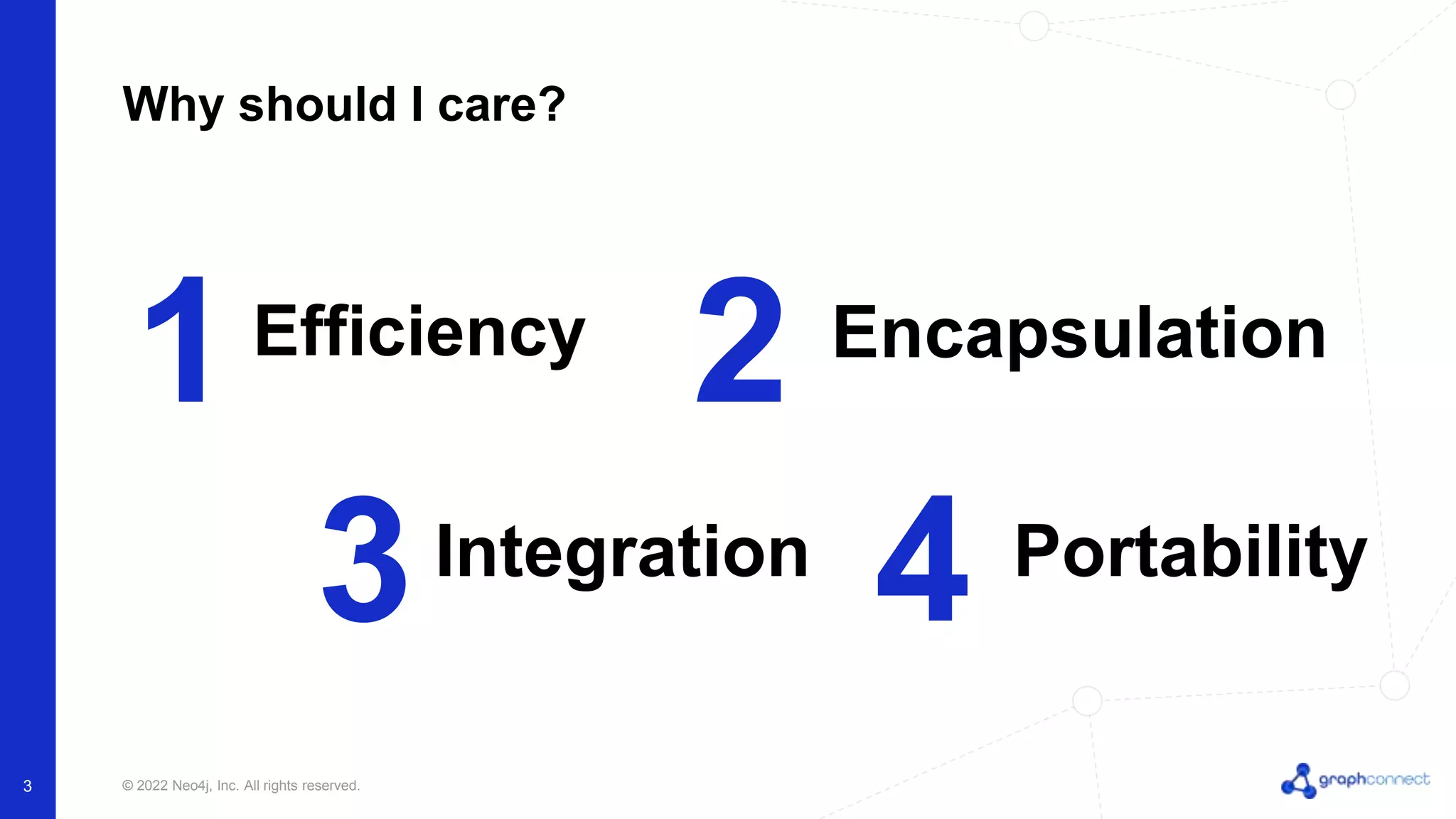 Why should I care?

1 Efficiency

2 Encapsulation

3 Integration

4 Portability

3

© 2022 Neo4j, Inc. All rights reserved.

graphconnect